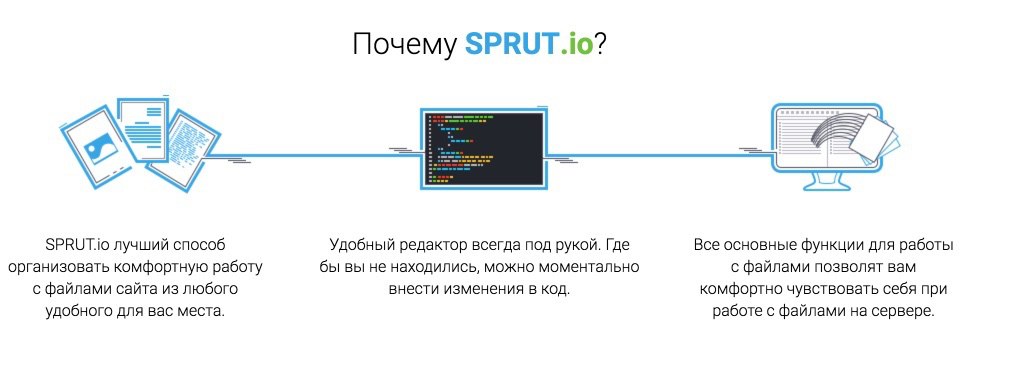 Почему SPRUT.io?

SPRUT.io лучший способ организовать комфортную работу с файлами сайта из любого удобного для вас места.

Удобный редактор всегда под рукой. Где бы вы не находились, можно моментально внести изменения в код.

Все основные функции для работы с файлами позволят вам комфортно чувствовать себя при работе с файлами на сервере.